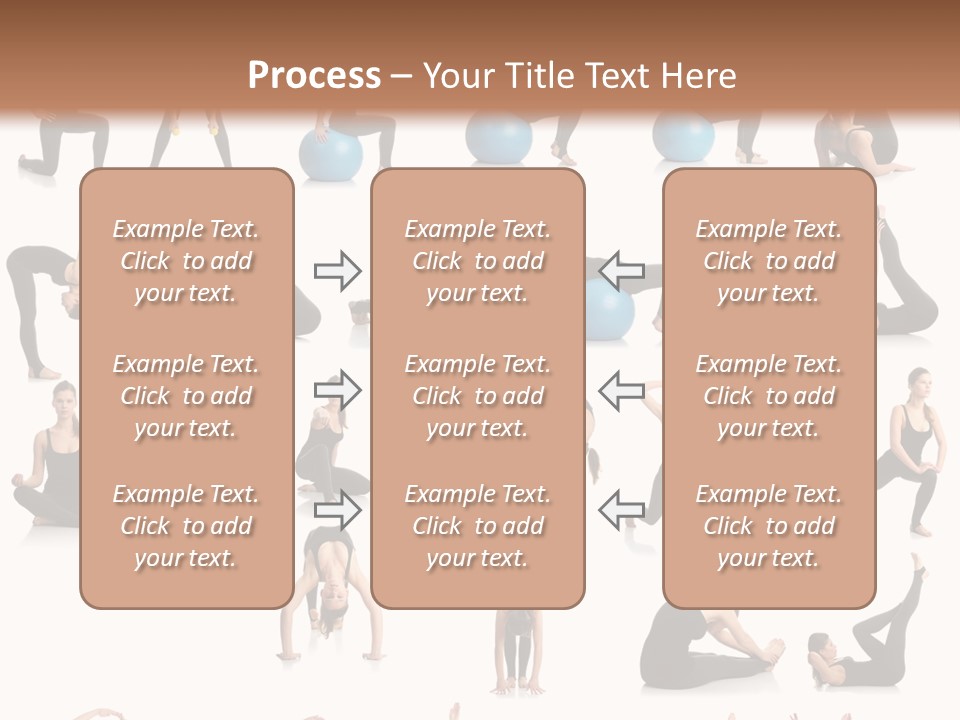 Process – Your Title Text Here

Example Text. Click to add your text.

Example Text. Click to add your text.

Example Text. Click to add your text.

Example Text. Click to add your text.

Example Text. Click to add your text.

Example Text. Click to add your text.

Example Text. Click to add your text.

Example Text. Click to add your text.

Example Text. Click to add your text.